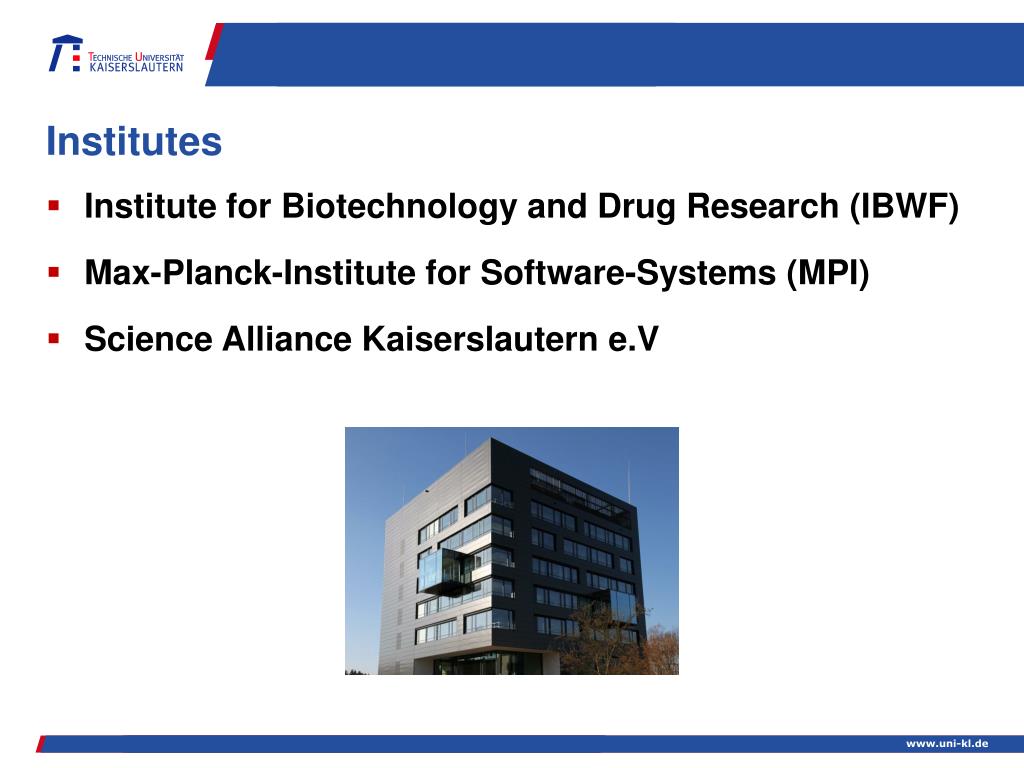 TECHNISCHE UNIVERSITÄT KAISERSLAUTERN

Institutes

▪ Institute for Biotechnology and Drug Research (IBWF)

▪ Max-Planck-Institute for Software-Systems (MPI)

▪ Science Alliance Kaiserslautern e.V

www.uni-kl.de